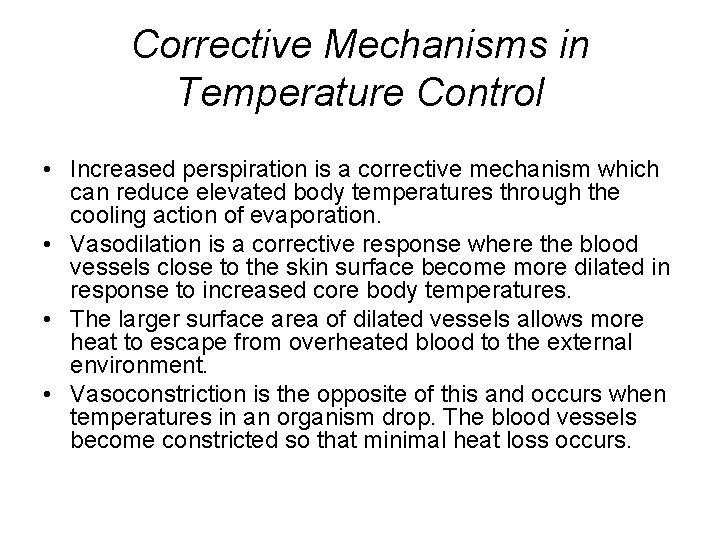 Corrective Mechanisms in Temperature Control

• Increased perspiration is a corrective mechanism which can reduce elevated body temperatures through the cooling action of evaporation.
• Vasodilation is a corrective response where the blood vessels close to the skin surface become more dilated in response to increased core body temperatures.
• The larger surface area of dilated vessels allows more heat to escape from overheated blood to the external environment.
• Vasoconstriction is the opposite of this and occurs when temperatures in an organism drop. The blood vessels become constricted so that minimal heat loss occurs.